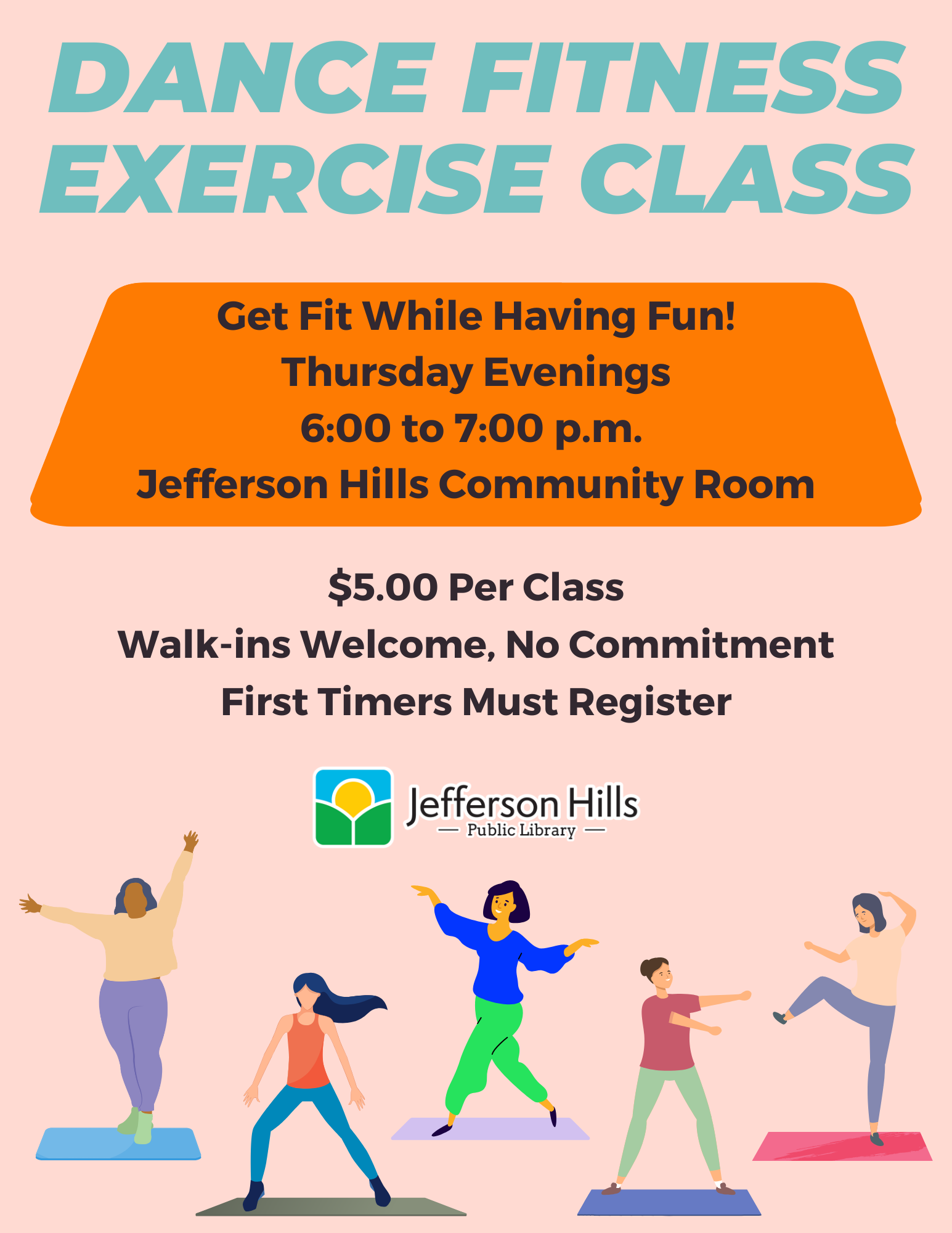 DANCE FITNESS EXERCISE CLASS

Get Fit While Having Fun!
Thursday Evenings
6:00 to 7:00 p.m.
Jefferson Hills Community Room

$5.00 Per Class
Walk-ins Welcome, No Commitment
First Timers Must Register

Jefferson Hills
— Public Library —